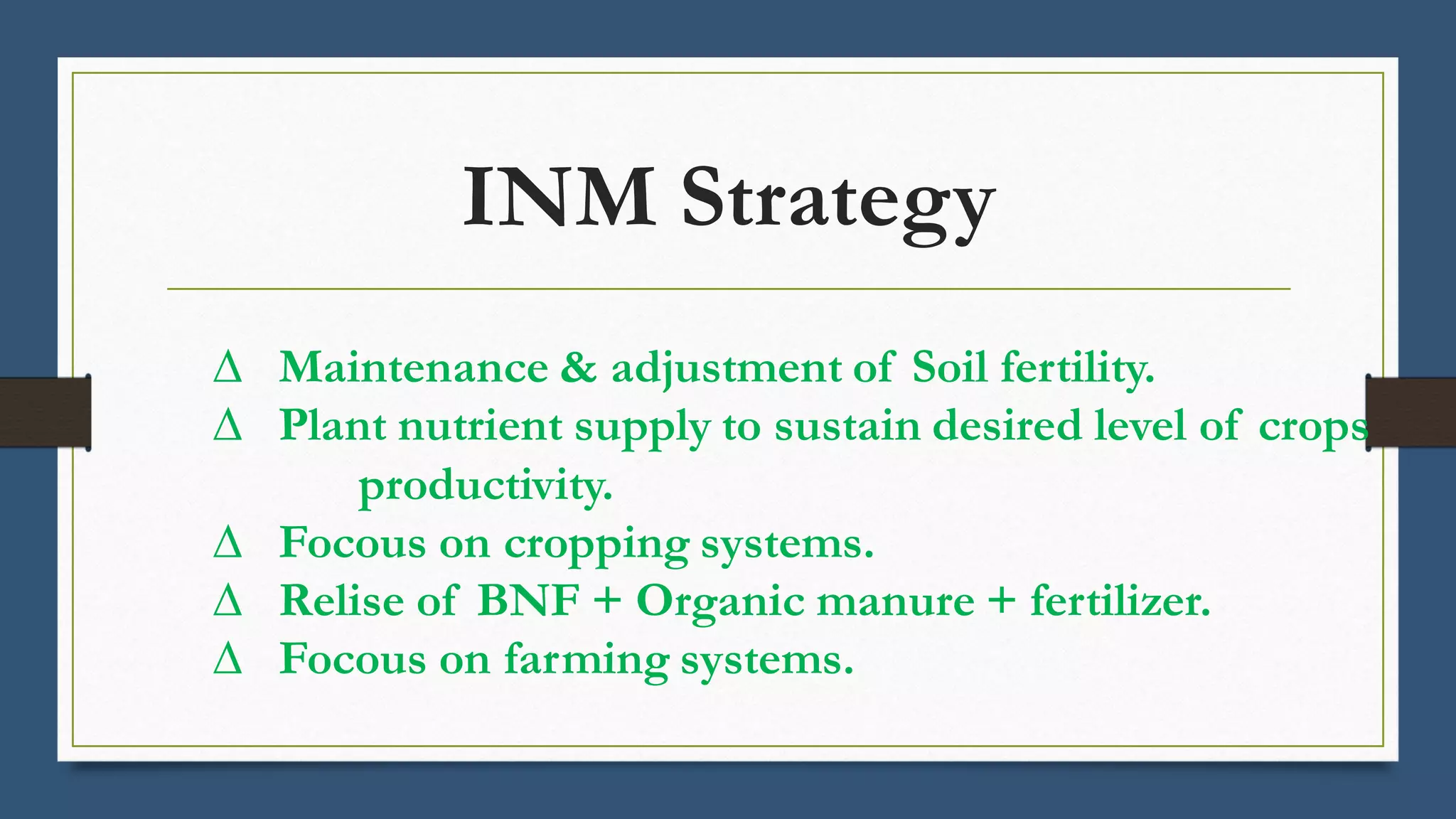 INM Strategy

∆ Maintenance & adjustment of Soil fertility.
∆ Plant nutrient supply to sustain desired level of crops productivity.
∆ Focous on cropping systems.
∆ Relise of BNF + Organic manure + fertilizer.
∆ Focous on farming systems.